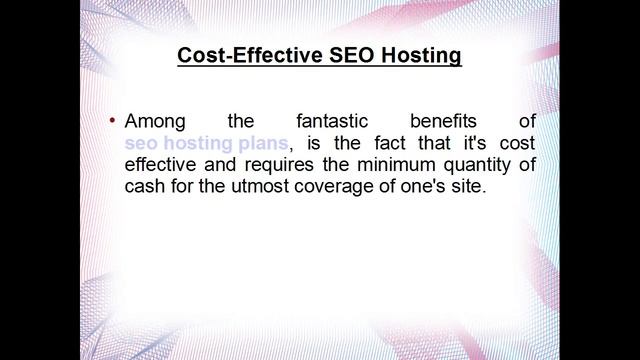 Cost-Effective SEO Hosting

• Among the fantastic benefits of seo hosting plans, is the fact that it's cost effective and requires the minimum quantity of cash for the utmost coverage of one's site.